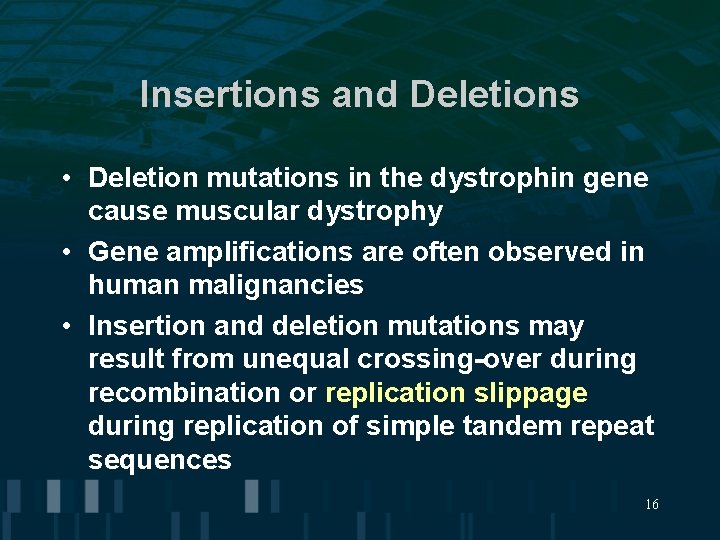 Insertions and Deletions

• Deletion mutations in the dystrophin gene cause muscular dystrophy

• Gene amplifications are often observed in human malignancies

• Insertion and deletion mutations may result from unequal crossing-over during recombination or replication slippage during replication of simple tandem repeat sequences

16